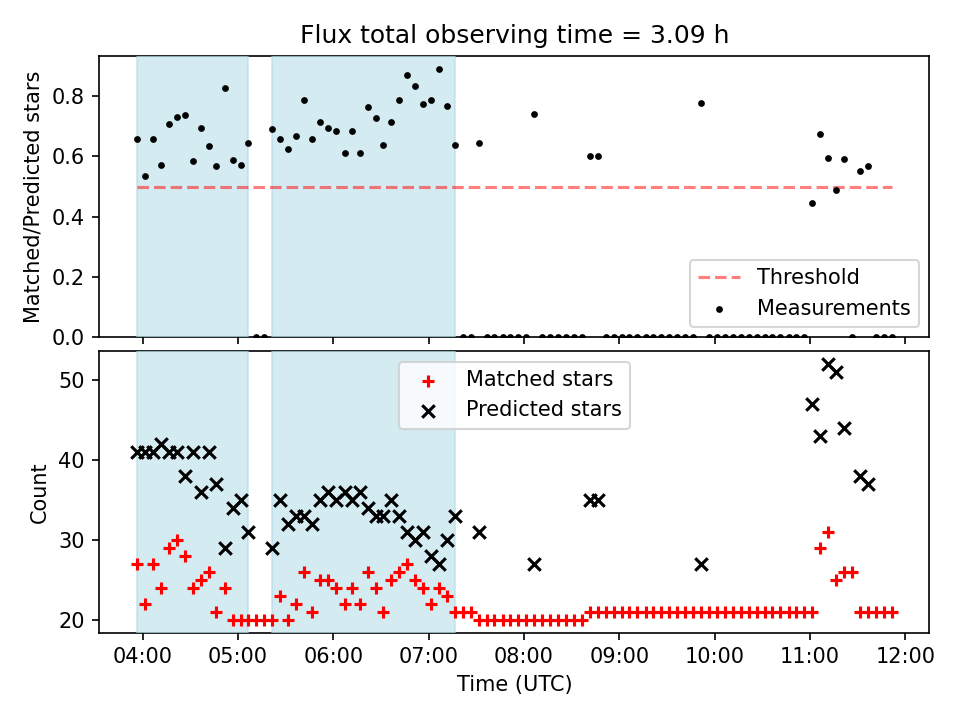 Flux total observing time = 3.09 h

Matched/Predicted stars

0.8
0.6
0.4
0.2
0.0

Threshold
Measurements

Count

50
40
30
20

Matched stars
Predicted stars

04:00 05:00 06:00 07:00 08:00 09:00 10:00 11:00 12:00
Time (UTC)